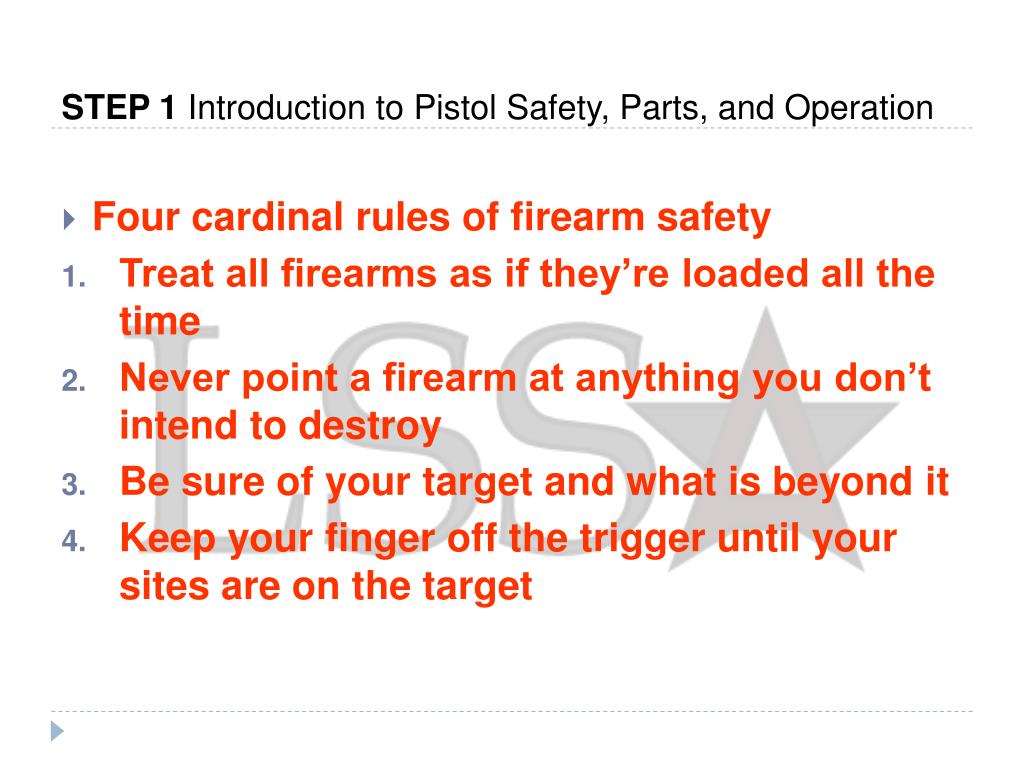 STEP 1 Introduction to Pistol Safety, Parts, and Operation

Four cardinal rules of firearm safety

1. Treat all firearms as if they're loaded all the time
2. Never point a firearm at anything you don't intend to destroy
3. Be sure of your target and what is beyond it
4. Keep your finger off the trigger until your sites are on the target

LSS